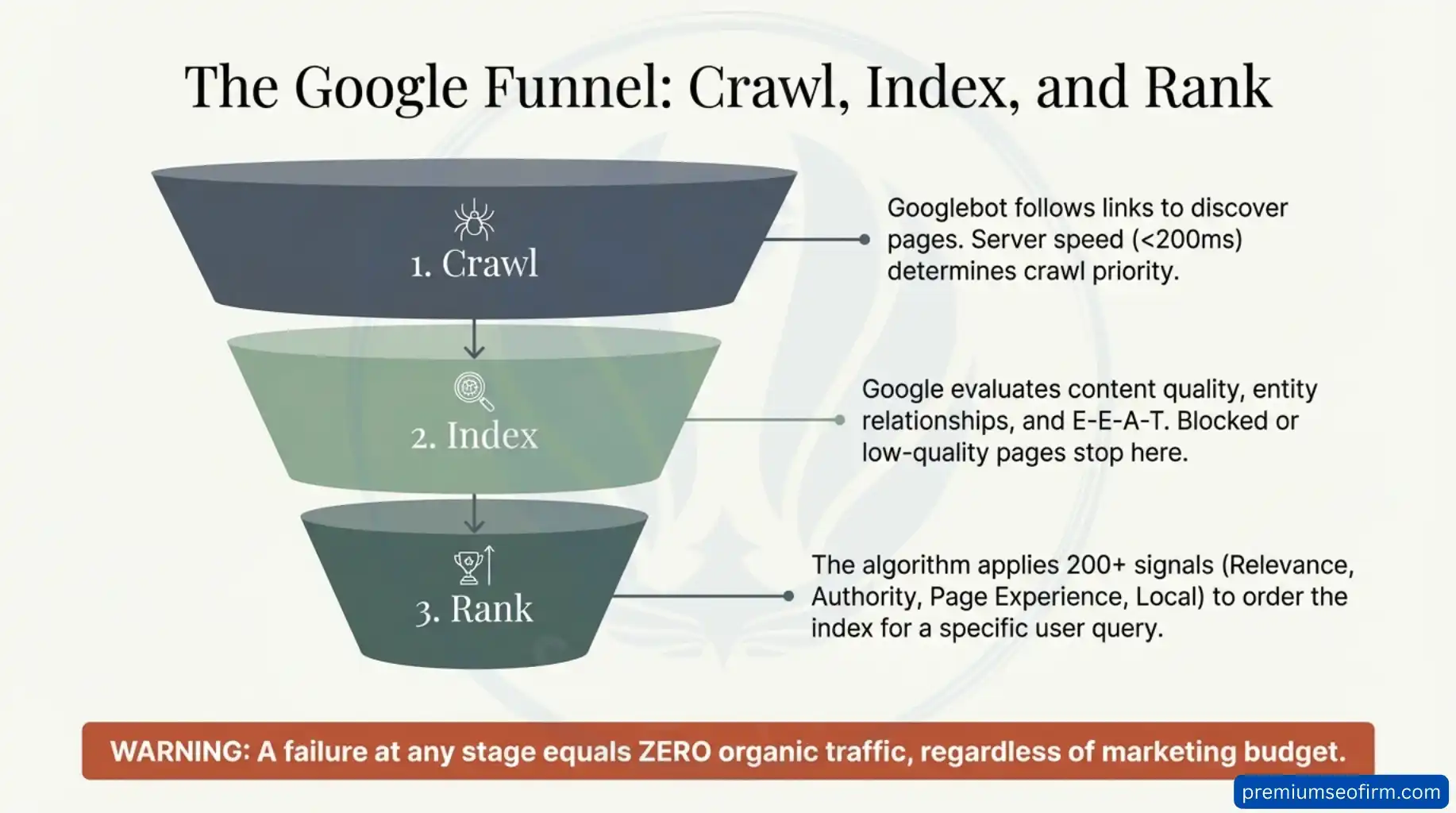 The Google Funnel: Crawl, Index, and Rank

1. Crawl

Googlebot follows links to discover pages. Server speed (<200ms) determines crawl priority.

2. Index

Google evaluates content quality, entity relationships, and E-E-A-T. Blocked or low-quality pages stop here.

3. Rank

The algorithm applies 200+ signals (Relevance, Authority, Page Experience, Local) to order the index for a specific user query.

WARNING: A failure at any stage equals ZERO organic traffic, regardless of marketing budget.

premiumseofirm.com